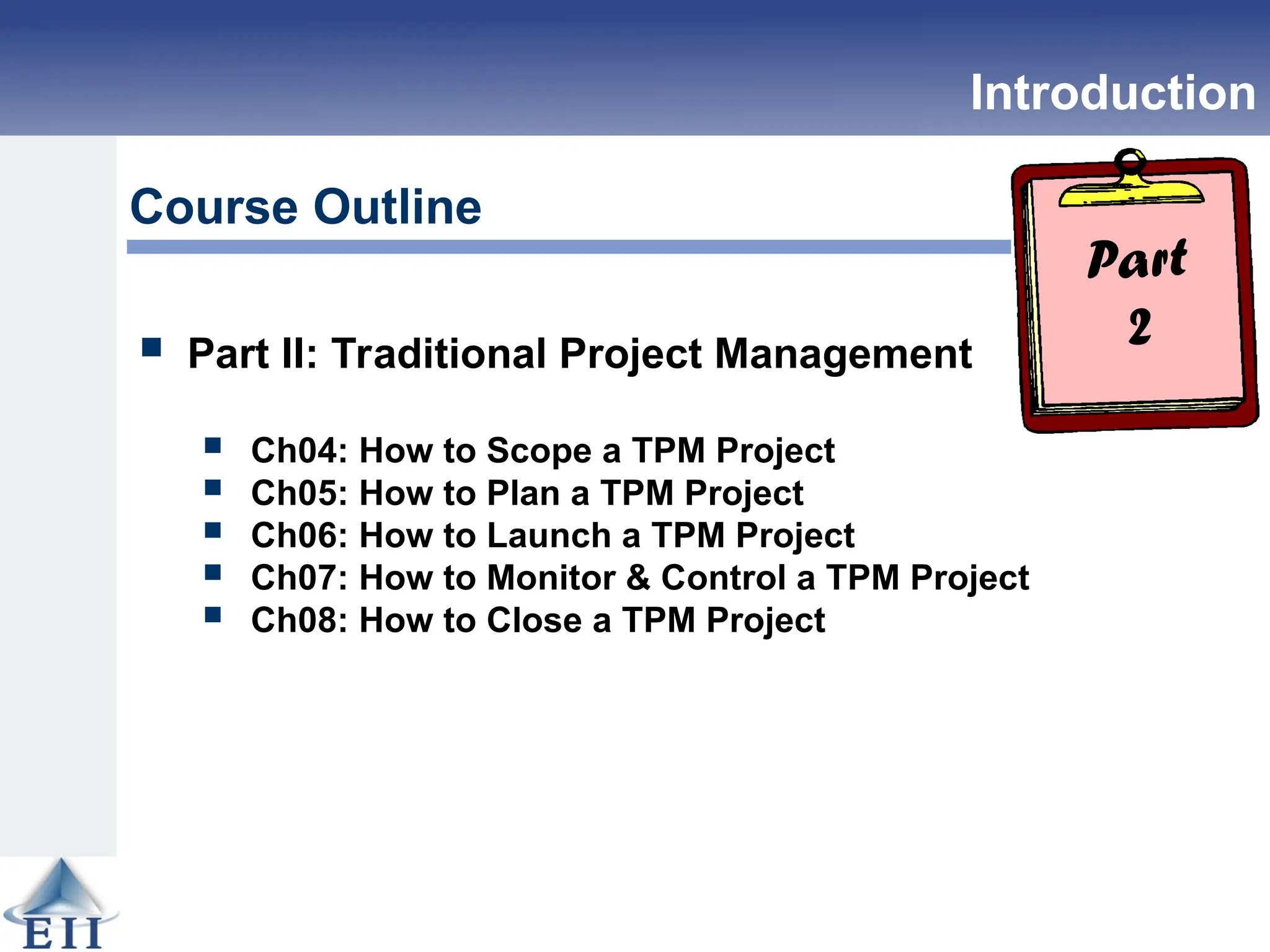 Introduction

Course Outline

Part
2

Part II: Traditional Project Management

Ch04: How to Scope a TPM Project
Ch05: How to Plan a TPM Project
Ch06: How to Launch a TPM Project
Ch07: How to Monitor & Control a TPM Project
Ch08: How to Close a TPM Project

EII